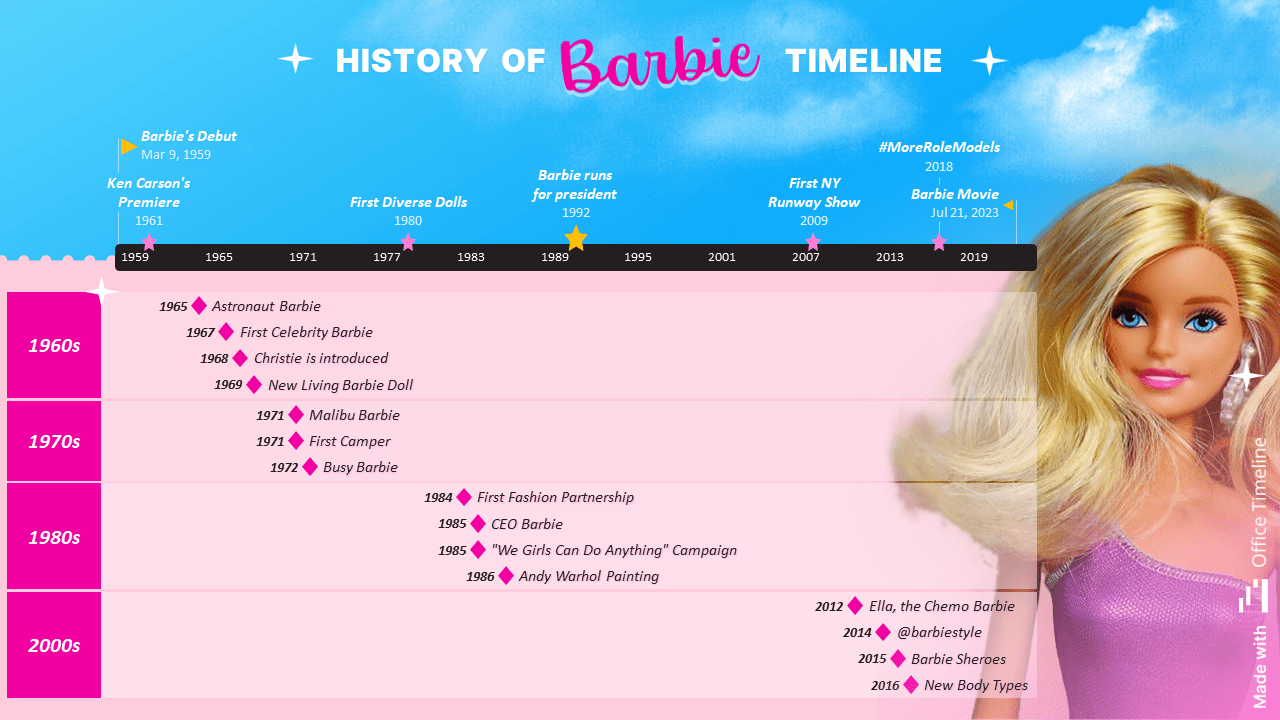 HISTORY OF Barbie TIMELINE

Barbie's Debut
Mar 9, 1959

Ken Carson's Premiere
1961

First Diverse Dolls
1980

Barbie runs for president
1992

First NY Runway Show
2009

#MoreRoleModels
2018

Barbie Movie
Jul 21, 2023

1959 1965 1971 1977 1983 1989 1995 2001 2007 2013 2019

1960s
1965 Astronaut Barbie
1967 First Celebrity Barbie
1968 Christie is introduced
1969 New Living Barbie Doll

1970s
1971 Malibu Barbie
1971 First Camper
1972 Busy Barbie

1980s
1984 First Fashion Partnership
1985 CEO Barbie
1985 "We Girls Can Do Anything" Campaign
1986 Andy Warhol Painting

2000s
2012 Ella, the Chemo Barbie
2014 @barbiestyle
2015 Barbie Sheroes
2016 New Body Types

Made with Office Timeline